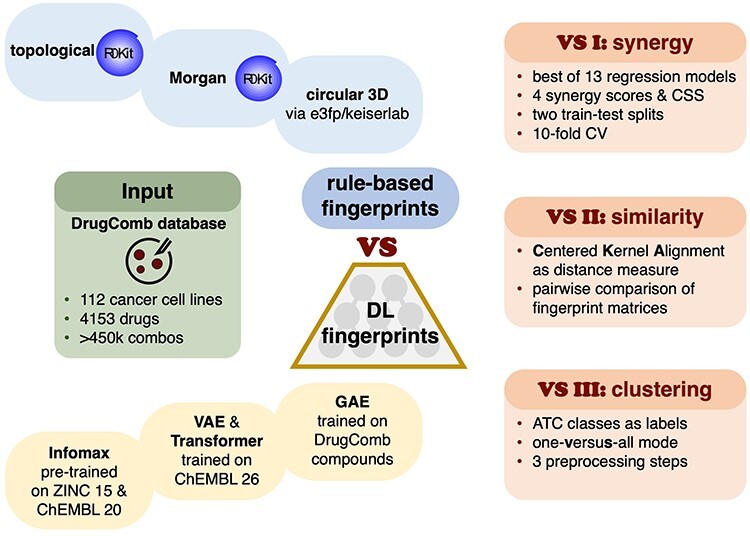 topological RDKit

Morgan RDKit

circular 3D
via e3fp/keiserlab

Input
DrugComb database
- 112 cancer cell lines
- 4153 drugs
- >450k combos

rule-based fingerprints

VS

DL fingerprints

Infomax pre-trained on ZINC 15 & ChEMBL 20

VAE & Transformer trained on ChEMBL 26

GAE trained on DrugComb compounds

VS I: synergy
- best of 13 regression models
- 4 synergy scores & CSS
- two train-test splits
- 10-fold CV

VS II: similarity
- Centered Kernel Alignment as distance measure
- pairwise comparison of fingerprint matrices

VS III: clustering
- ATC classes as labels
- one-versus-all mode
- 3 preprocessing steps